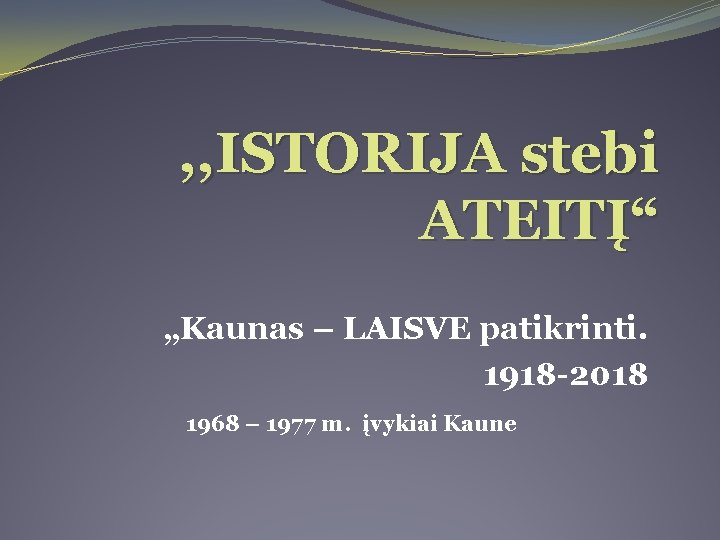 „ISTORIJA stebi ATEITĮ“

„Kaunas – LAISVE patikrinti.
1918-2018

1968 – 1977 m. įvykiai Kaune